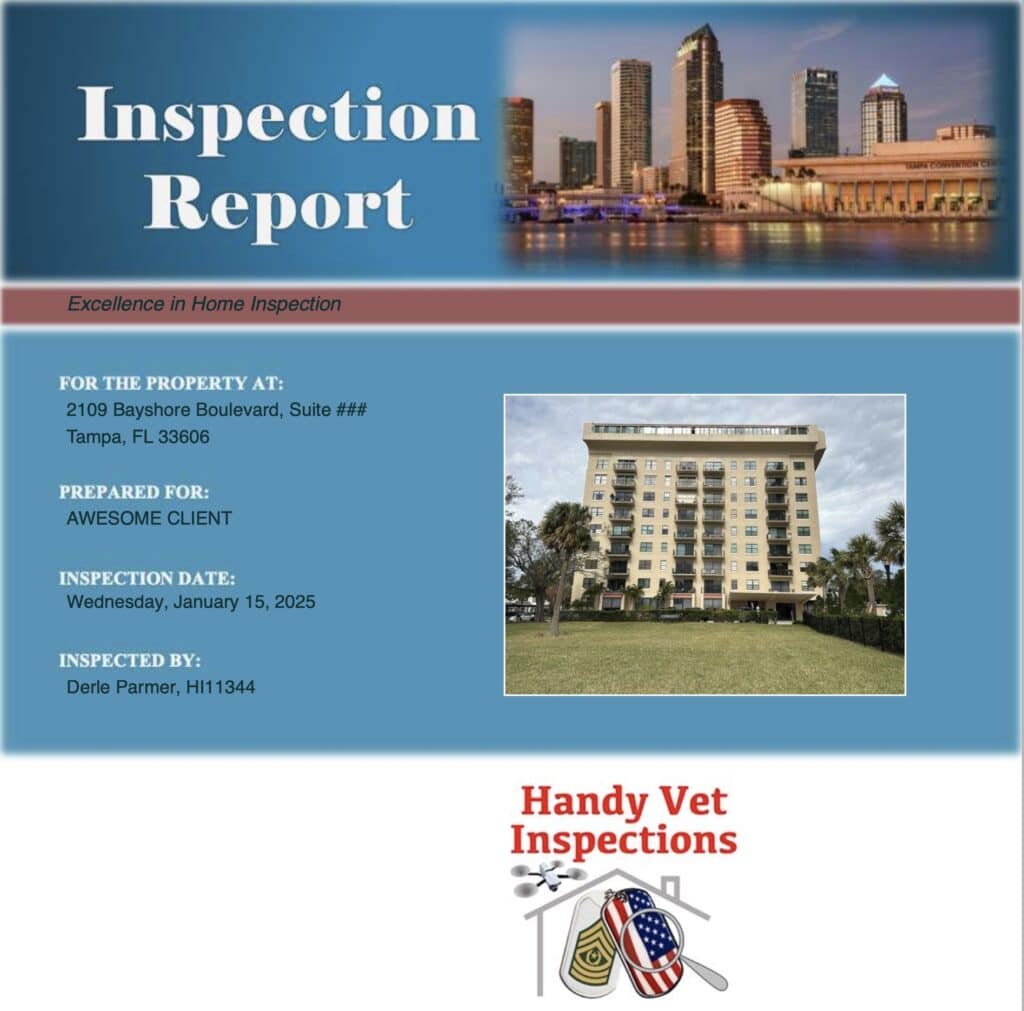 Inspection Report

TAMPA CONVENTION CENTER

Excellence in Home Inspection

FOR THE PROPERTY AT:
2109 Bayshore Boulevard, Suite ###
Tampa, FL 33606

PREPARED FOR:
AWESOME CLIENT

INSPECTION DATE:
Wednesday, January 15, 2025

INSPECTED BY:
Derle Parmer, HI11344

Handy Vet Inspections